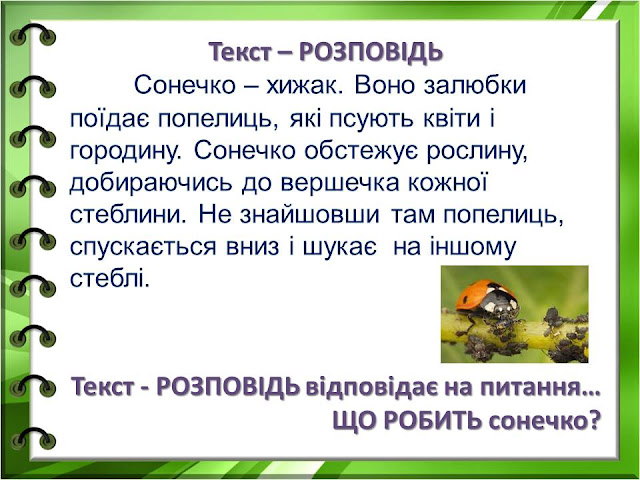 Текст – РОЗПОВІДЬ

Сонечко – хижак. Воно залюбки поїдає попелиць, які псують квіти і городину. Сонечко обстежує рослину, добираючись до вершечка кожної стеблини. Не знайшовши там попелиць, спускається вниз і шукає на іншому стеблі.

Текст - РОЗПОВІДЬ відповідає на питання… ЩО РОБИТЬ сонечко?